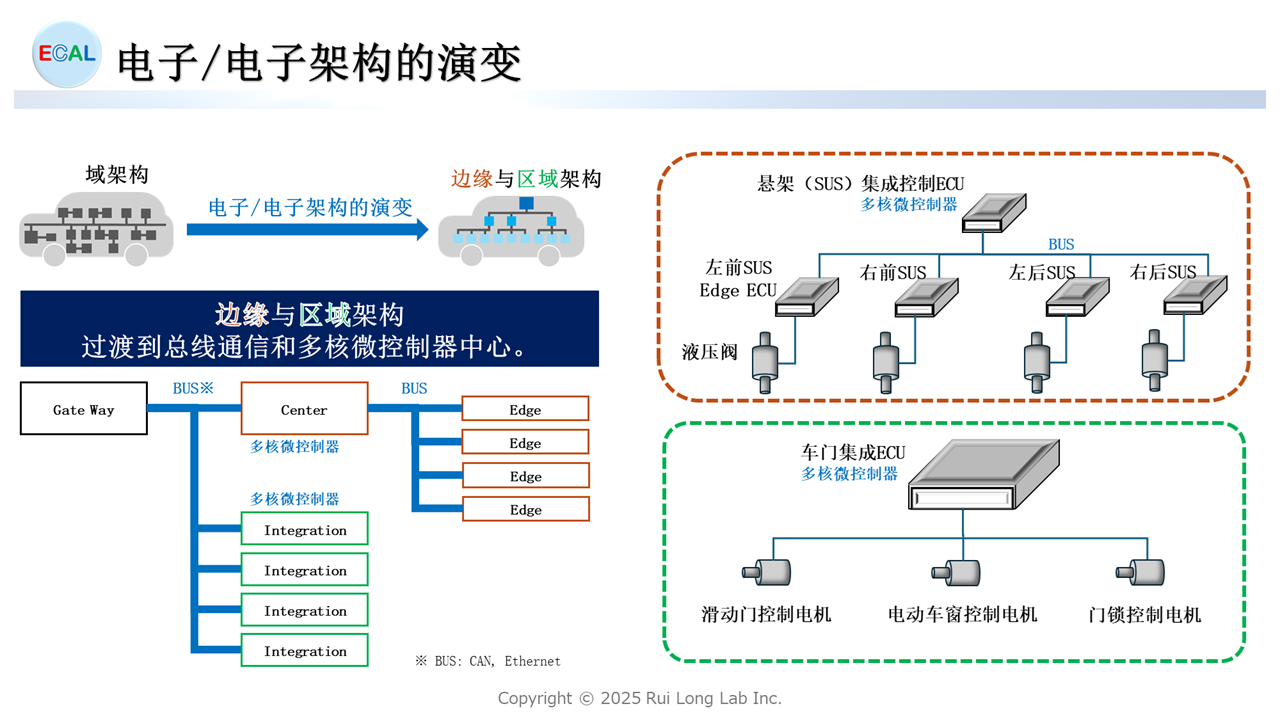 ECAL 电子/电子架构的演变

域架构

电子/电子架构的演变

边缘与区域架构

边缘与区域架构
过渡到总线通信和多核微控制器中心。

Gate Way

BUS※

Center

多核微控制器

BUS

Edge

Edge

Edge

Edge

多核微控制器

Integration

Integration

Integration

Integration

※ BUS: CAN, Ethernet

悬架（SUS）集成控制ECU
多核微控制器

BUS

左前SUS
Edge ECU

右前SUS

左后SUS

右后SUS

液压阀

车门集成ECU
多核微控制器

滑动门控制电机

电动车窗控制电机

门锁控制电机

Copyright © 2025 Rui Long Lab Inc.